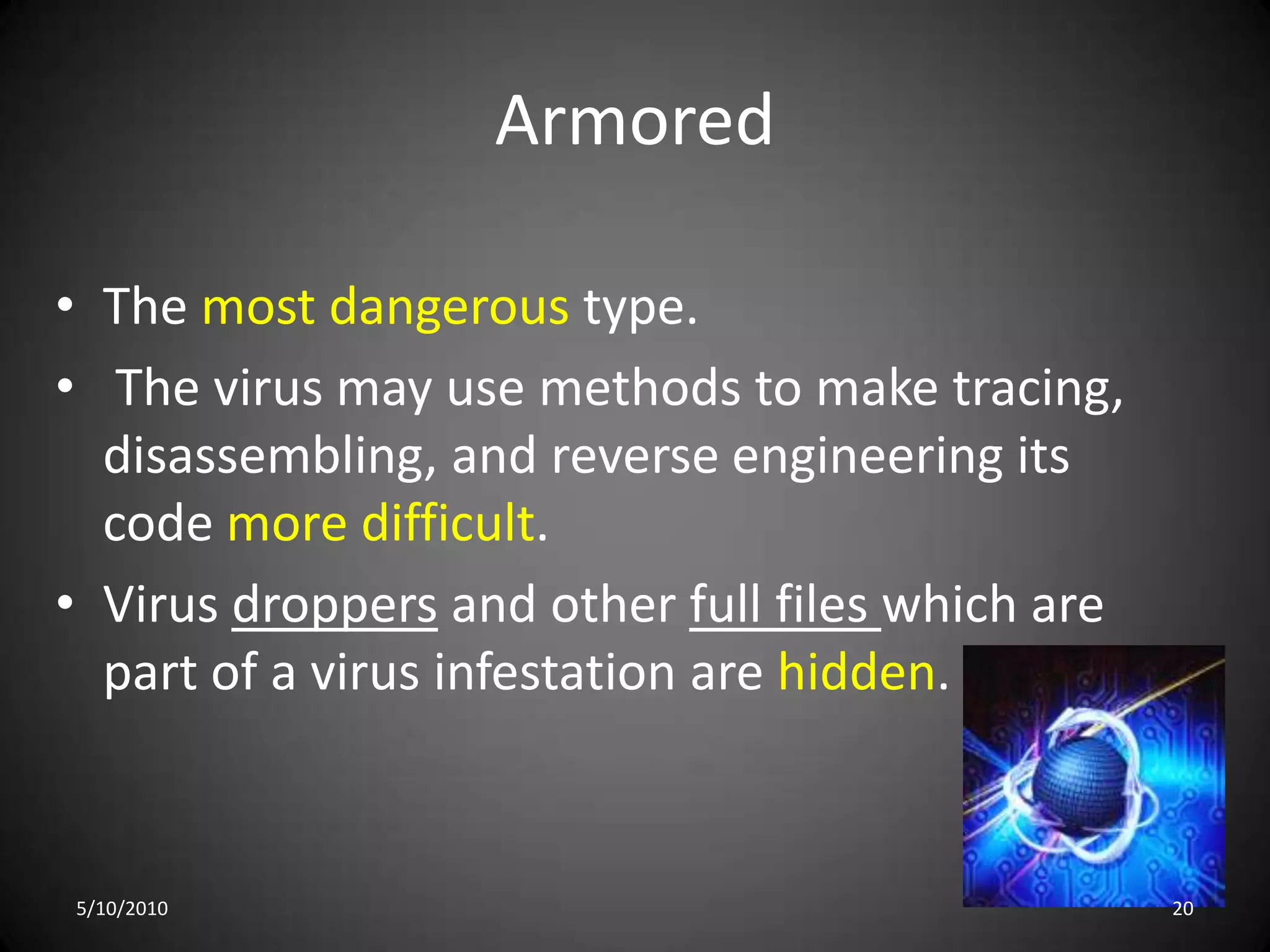 Armored

• The most dangerous type.
• The virus may use methods to make tracing, disassembling, and reverse engineering its code more difficult.
• Virus droppers and other full files which are part of a virus infestation are hidden.

5/10/2010

20